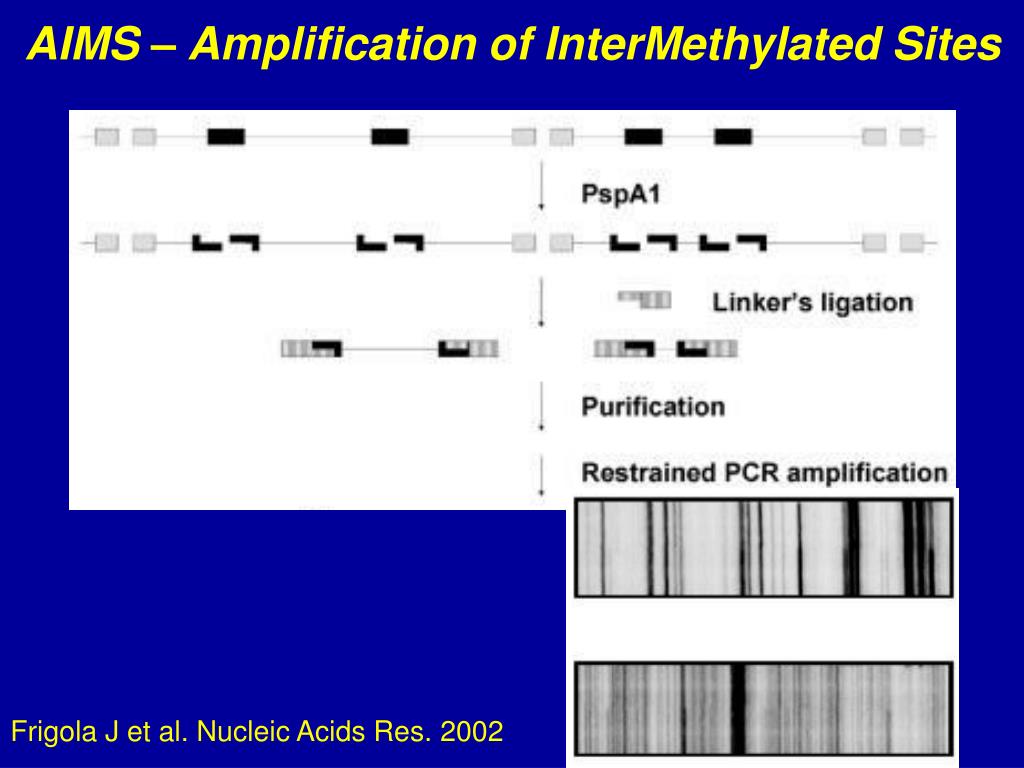 AIMS – Amplification of InterMethylated Sites

PspA1

Linker's ligation

Purification

Restrained PCR amplification

Frigola J et al. Nucleic Acids Res. 2002